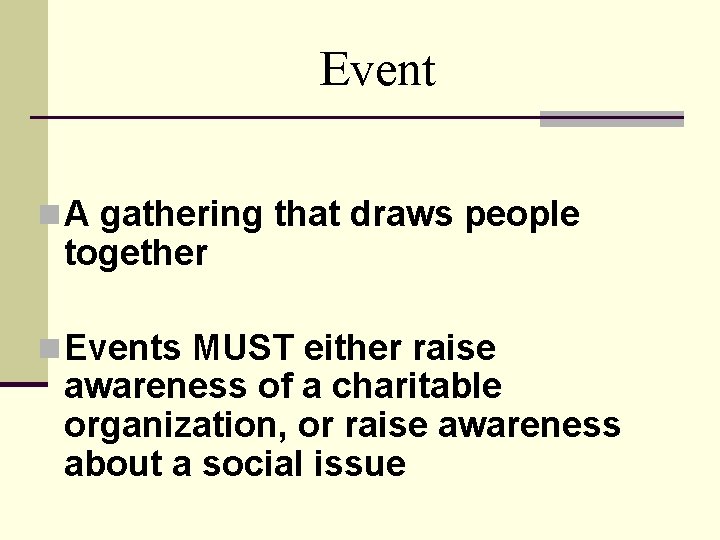 Event

A gathering that draws people together

Events MUST either raise awareness of a charitable organization, or raise awareness about a social issue